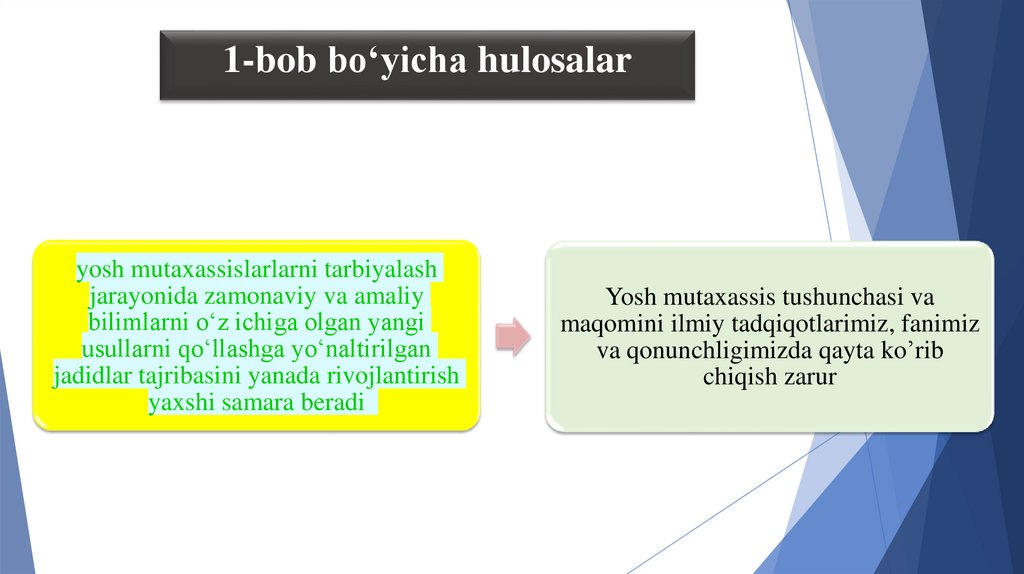 1-bob bo‘yicha hulosalar

yosh mutaxassislarlarni tarbiyalash jarayonida zamonaviy va amaliy bilimlarni o‘z ichiga olgan yangi usullarni qo‘llashga yo‘naltirilgan jadidlar tajribasini yanada rivojlantirish yaxshi samara beradi

Yosh mutaxassis tushunchasi va maqomini ilmiy tadqiqotlarimiz, fanimiz va qonunchligimizda qayta ko’rib chiqish zarur